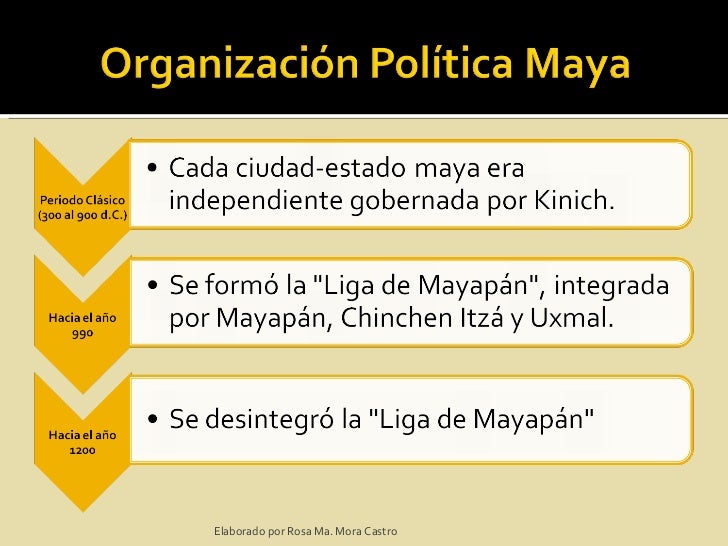 Organización Política Maya

Periodo Clásico (300 al 900 d.C.)

• Cada ciudad-estado maya era independiente gobernada por Kinich.

Hacia el año 990

• Se formó la "Liga de Mayapán", integrada por Mayapán, Chinchen Itzá y Uxmal.

Hacia el año 1200

• Se desintegró la "Liga de Mayapán"

Elaborado por Rosa Ma. Mora Castro